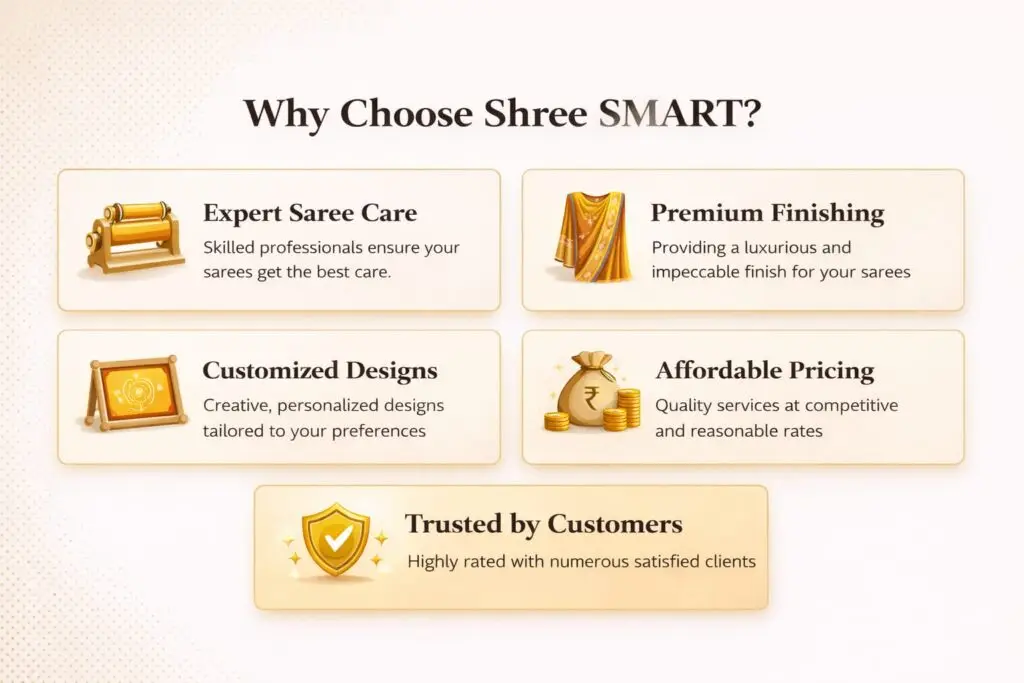 Why Choose Shree SMART?

Expert Saree Care
Skilled professionals ensure your sarees get the best care.

Premium Finishing
Providing a luxurious and impeccable finish for your sarees

Customized Designs
Creative, personalized designs tailored to your preferences

₹

Affordable Pricing
Quality services at competitive and reasonable rates

Trusted by Customers
Highly rated with numerous satisfied clients